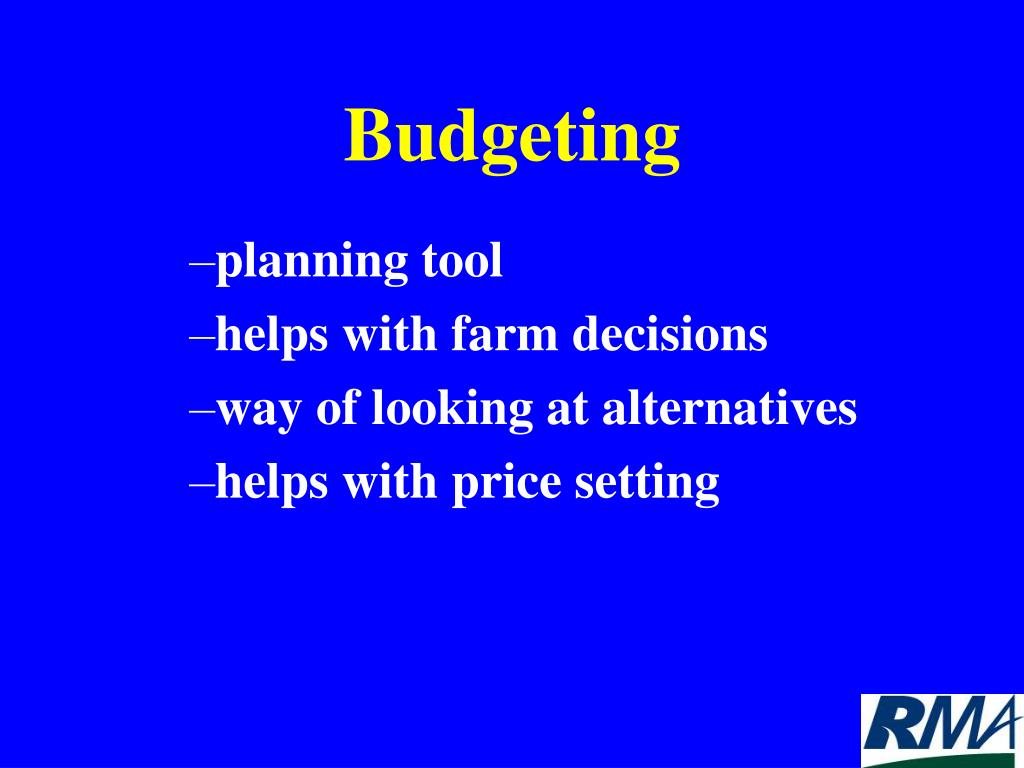 Budgeting

–planning tool
–helps with farm decisions
–way of looking at alternatives
–helps with price setting

RMA